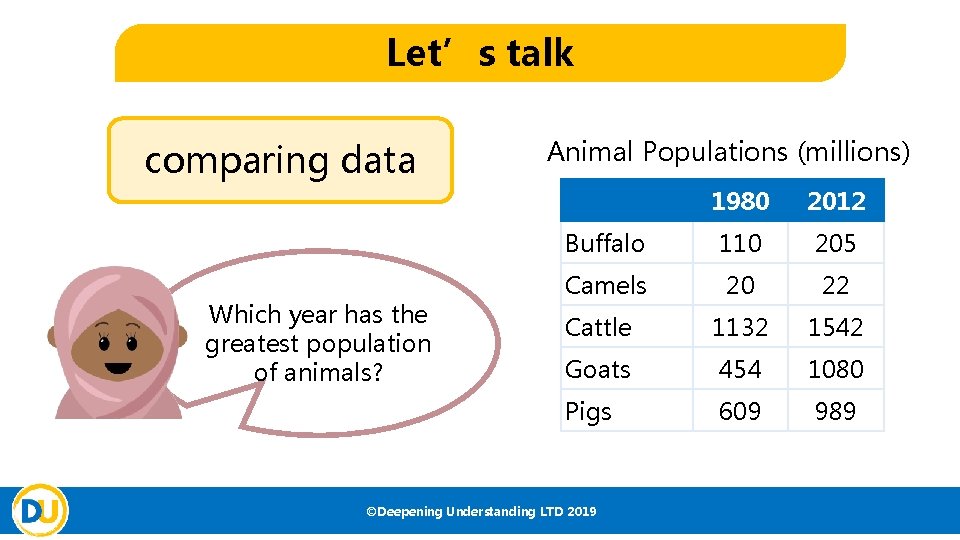 Let’s talk

comparing data

Which year has the greatest population of animals?

Animal Populations (millions)

| | 1980 | 2012 |
|---|---|---|
| Buffalo | 110 | 205 |
| Camels | 20 | 22 |
| Cattle | 1132 | 1542 |
| Goats | 454 | 1080 |
| Pigs | 609 | 989 |

DU

©Deepening Understanding LTD 2019